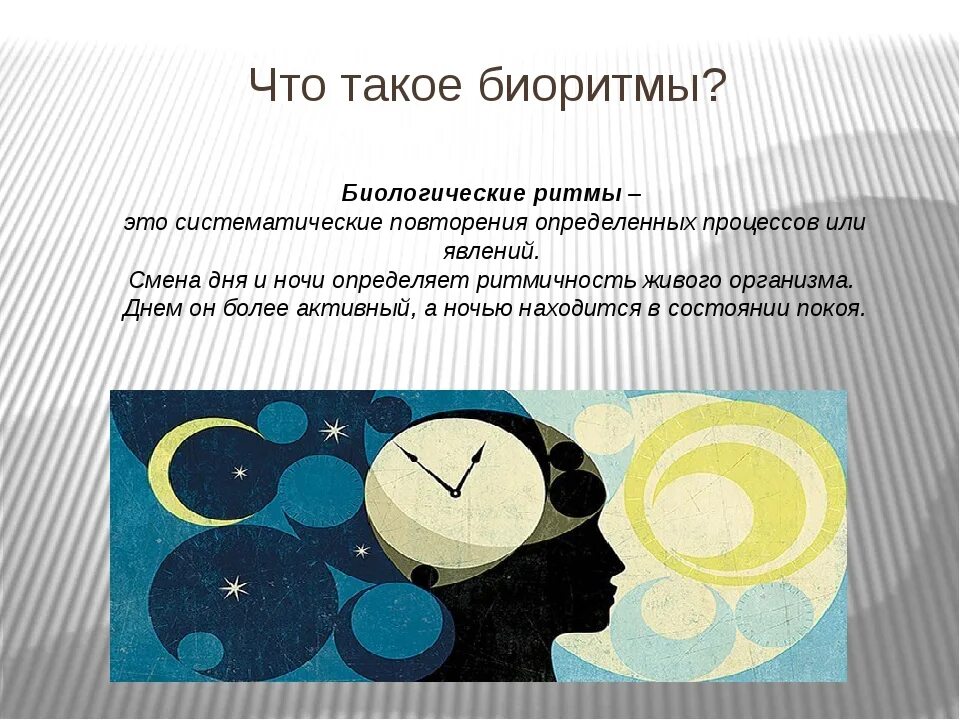 Что такое биоритмы?

Биологические ритмы – это систематические повторения определенных процессов или явлений.
Смена дня и ночи определяет ритмичность живого организма. Днем он более активный, а ночью находится в состоянии покоя.